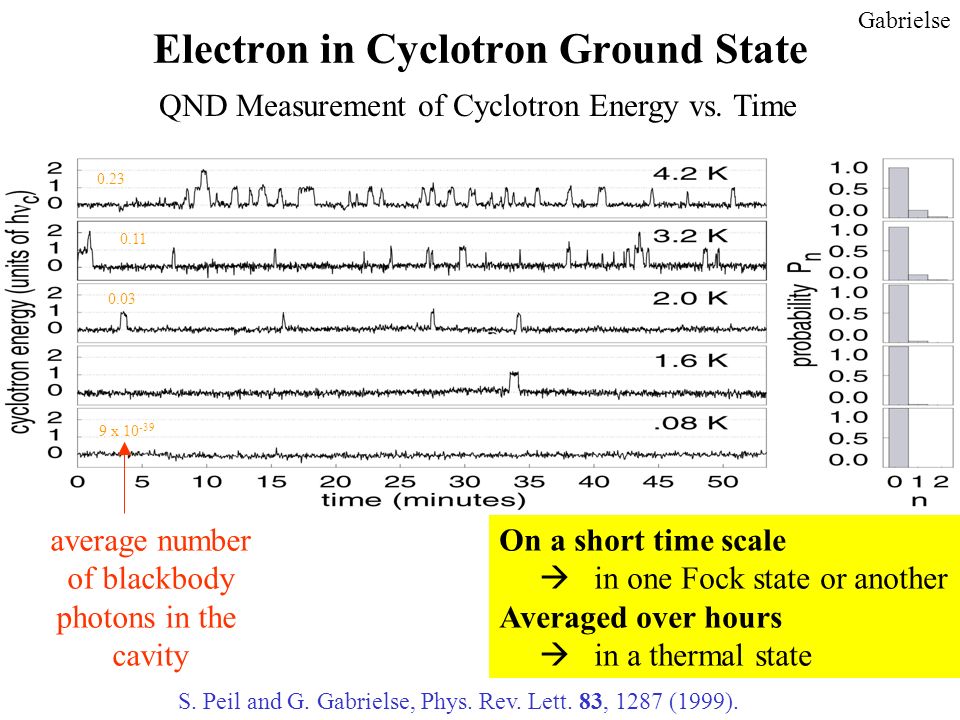 Gabrielse

Electron in Cyclotron Ground State

QND Measurement of Cyclotron Energy vs. Time

cyclotron energy (units of $h\nu_c$)

2 1 0 0.23 4.2 K

2 1 0 0.11 3.2 K

2 1 0 0.03 2.0 K

2 1 0 1.6 K

2 1 0 $9 \times 10^{-39}$ .08 K

0 5 10 15 20 25 30 35 40 45 50

time (minutes)

probability $P_n$

1.0 0.5 0.0

1.0 0.5 0.0

1.0 0.5 0.0

1.0 0.5 0.0

1.0 0.5 0.0

0 1 2

n

average number of blackbody photons in the cavity

On a short time scale
→ in one Fock state or another
Averaged over hours
→ in a thermal state

S. Peil and G. Gabrielse, Phys. Rev. Lett. 83, 1287 (1999).